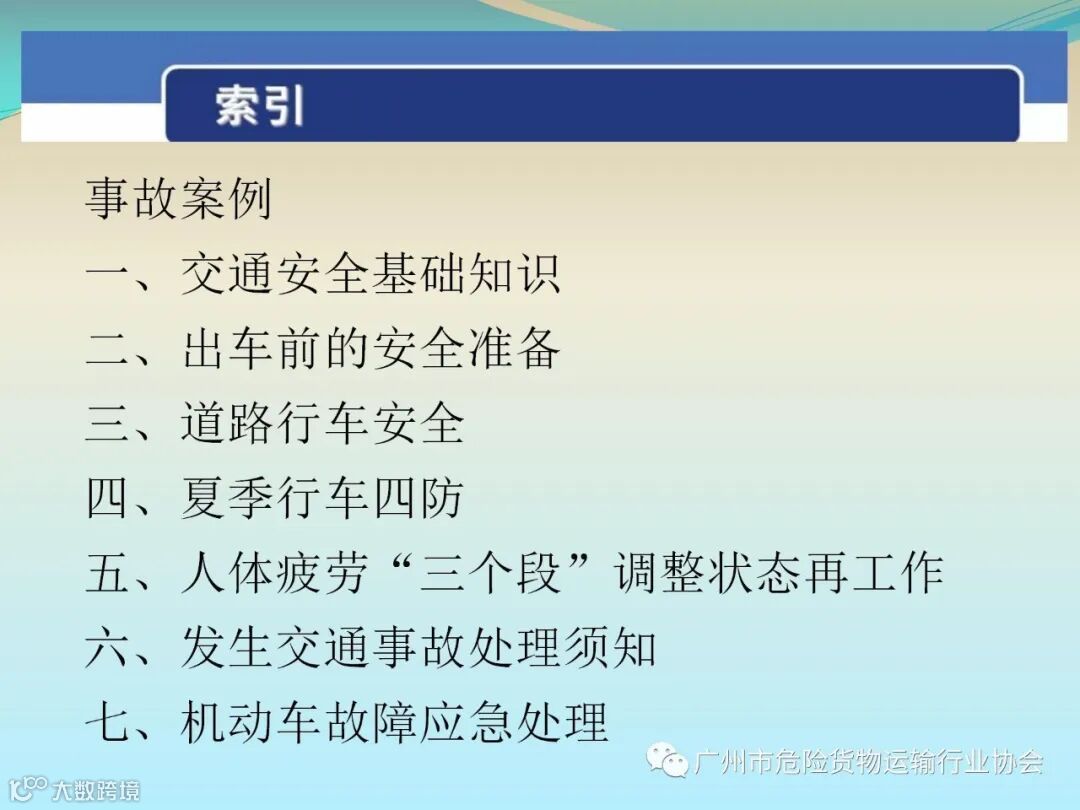 索引

事故案例

一、交通安全基础知识

二、出车前的安全准备

三、道路行车安全

四、夏季行车四防

五、人体疲劳“三个段”调整状态再工作

六、发生交通事故处理须知

七、机动车故障应急处理

广州市危险货物运输行业协会

大数跨境